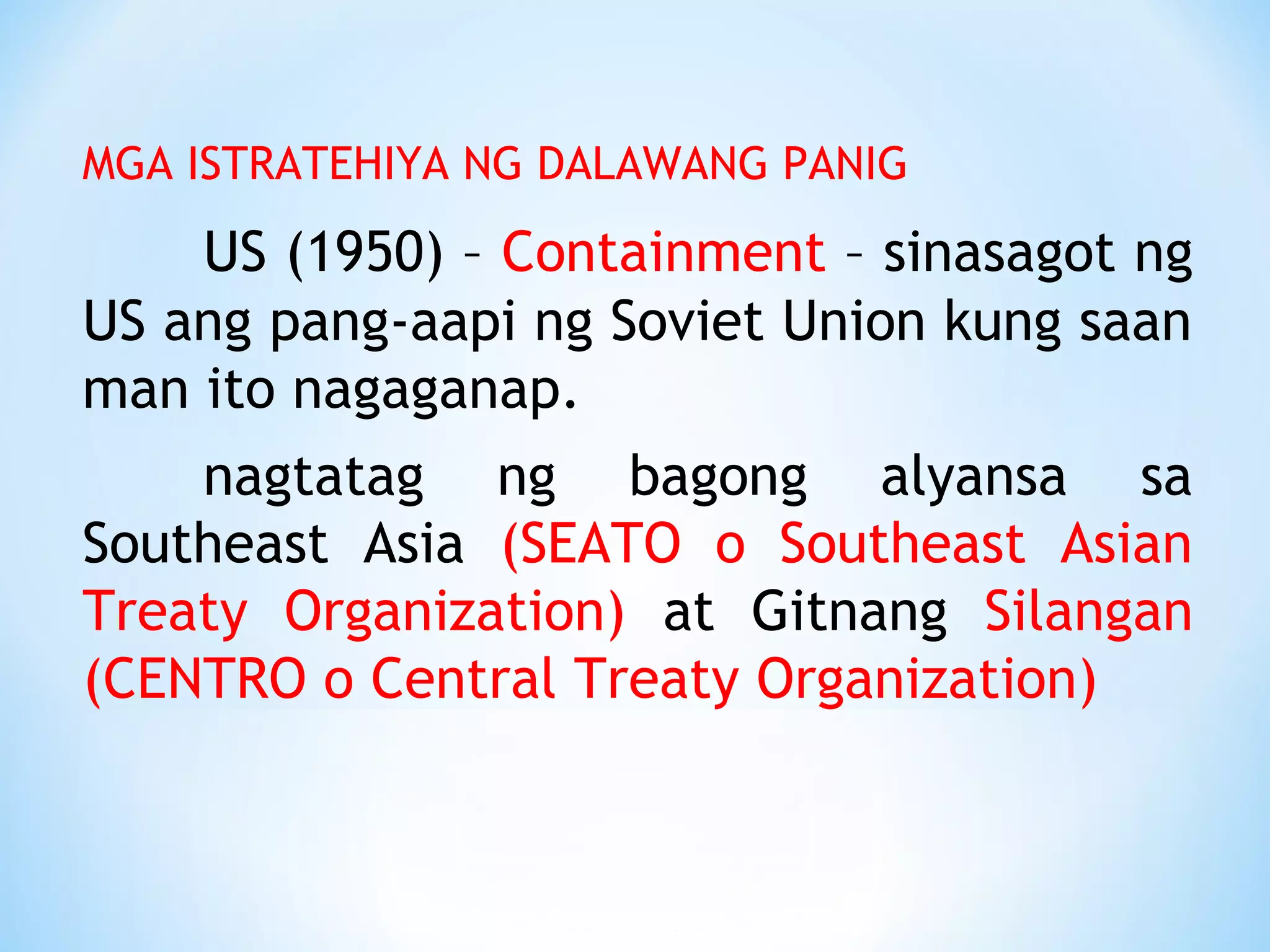 MGA ISTRATEHIYA NG DALAWANG PANIG

US (1950) – Containment – sinasagot ng US ang pang-aapi ng Soviet Union kung saan man ito nagaganap.

nagtatag ng bagong alyansa sa Southeast Asia (SEATO o Southeast Asian Treaty Organization) at Gitnang Silangan (CENTRO o Central Treaty Organization)